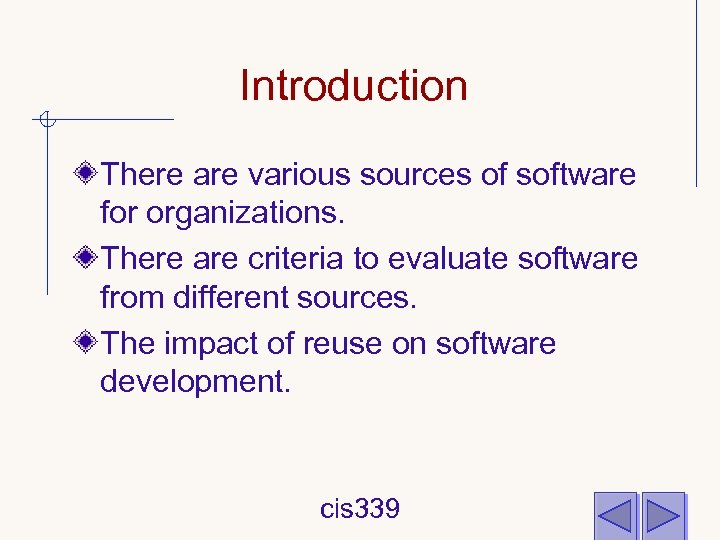 Introduction

There are various sources of software for organizations.

There are criteria to evaluate software from different sources.

The impact of reuse on software development.

cis339